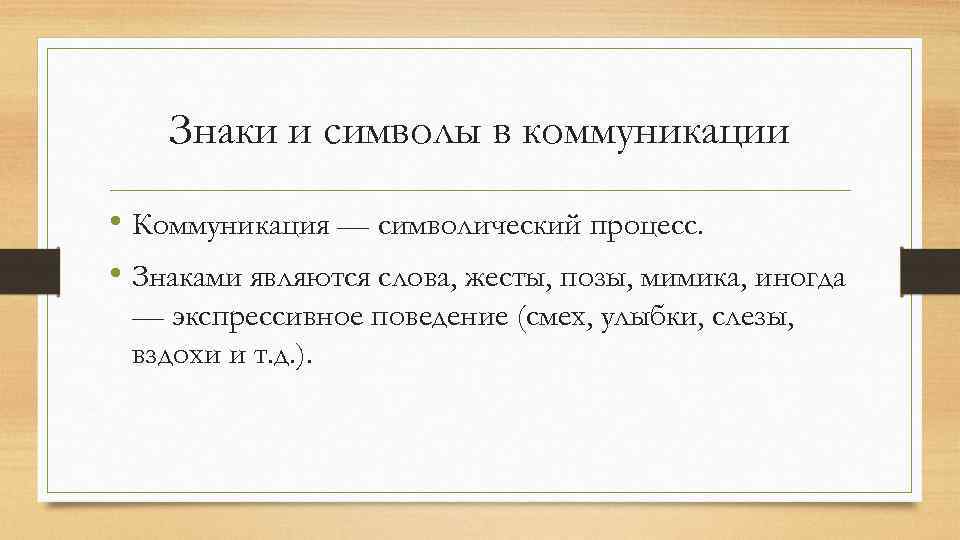 Знаки и символы в коммуникации

• Коммуникация — символический процесс.

• Знаками являются слова, жесты, позы, мимика, иногда — экспрессивное поведение (смех, улыбки, слезы, вздохи и т.д.).